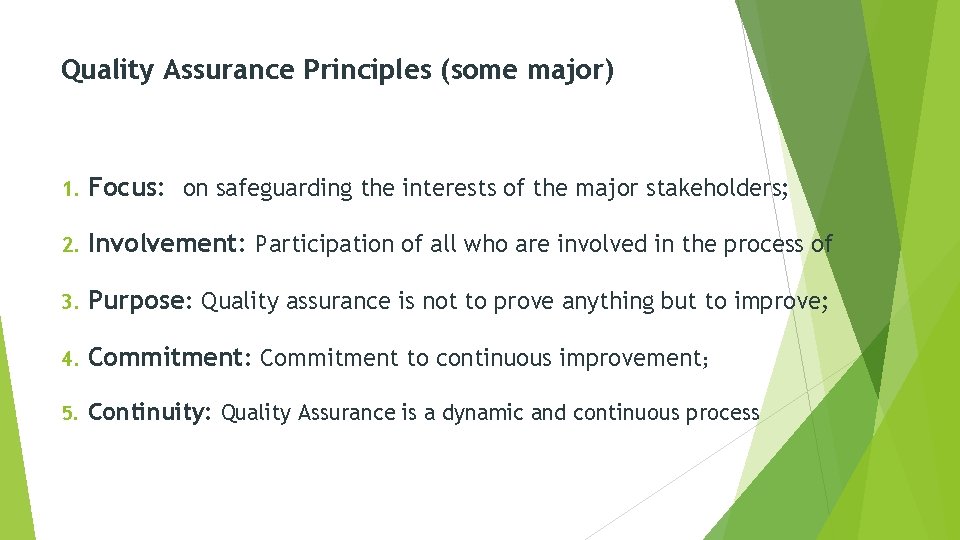 Quality Assurance Principles (some major)

1. Focus: on safeguarding the interests of the major stakeholders;

2. Involvement: Participation of all who are involved in the process of

3. Purpose: Quality assurance is not to prove anything but to improve;

4. Commitment: Commitment to continuous improvement;

5. Continuity: Quality Assurance is a dynamic and continuous process